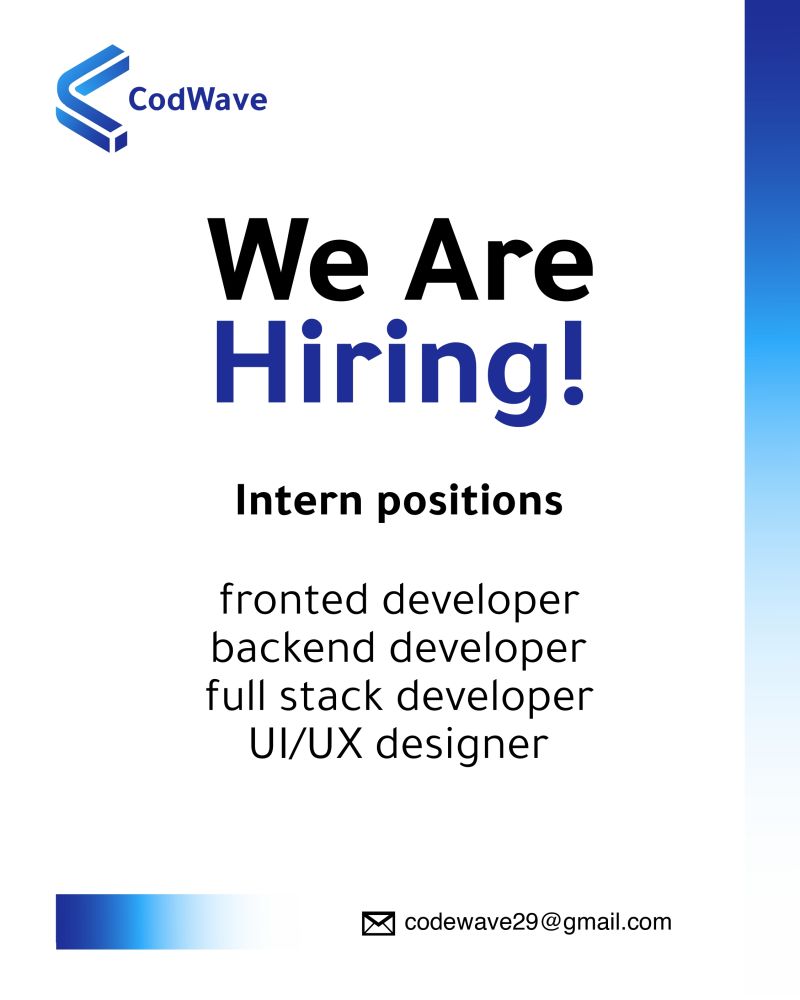 CodWave

We Are
Hiring!

Intern positions

fronted developer
backend developer
full stack developer
UI/UX designer

codewave29@gmail.com